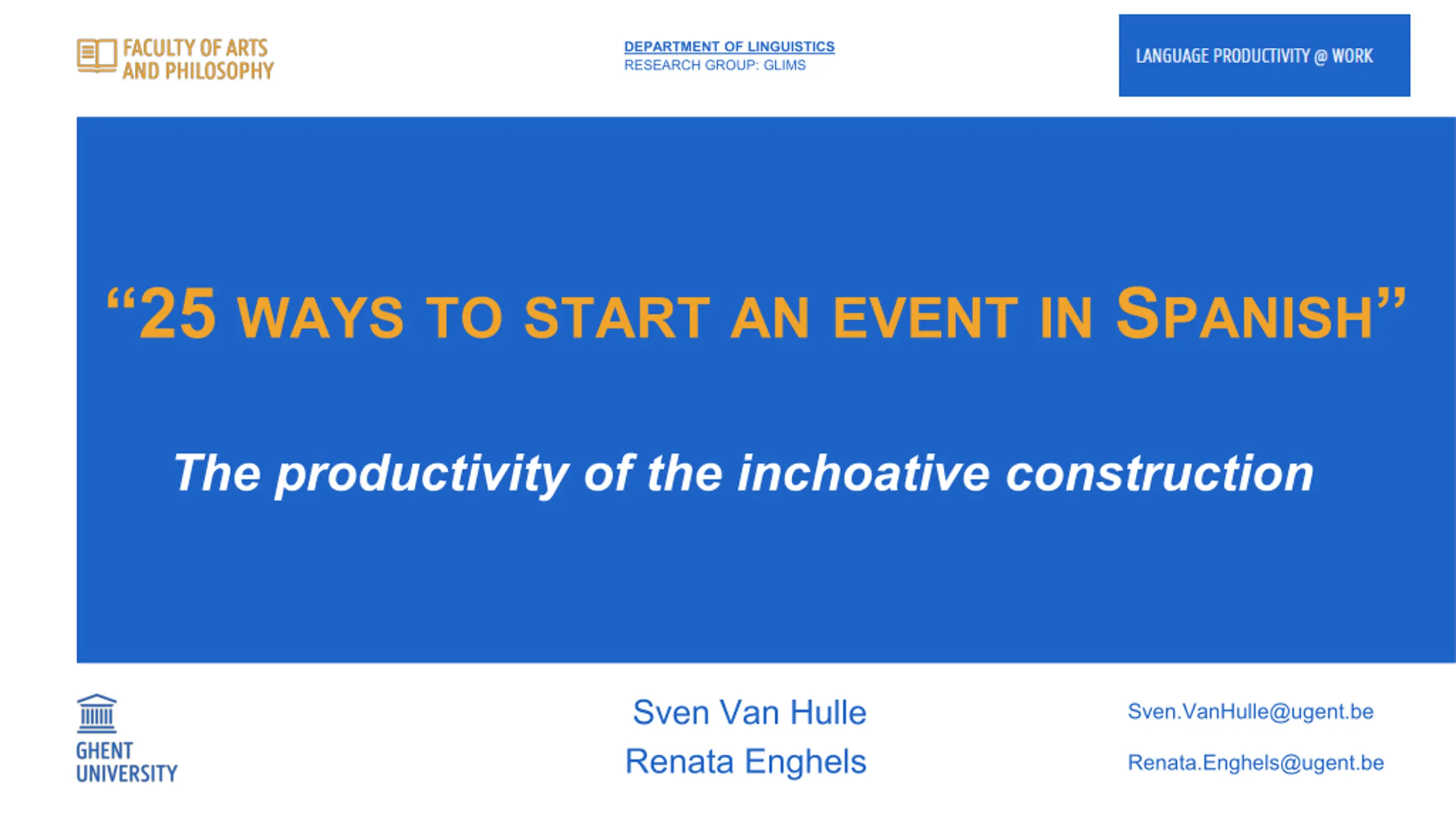 FACULTY OF ARTS AND PHILOSOPHY

DEPARTMENT OF LINGUISTICS
RESEARCH GROUP: GLIMS

LANGUAGE PRODUCTIVITY @ WORK

“25 WAYS TO START AN EVENT IN SPANISH”

The productivity of the inchoative construction

GHENT UNIVERSITY

Sven Van Hulle
Renata Enghels

Sven.VanHulle@ugent.be
Renata.Enghels@ugent.be